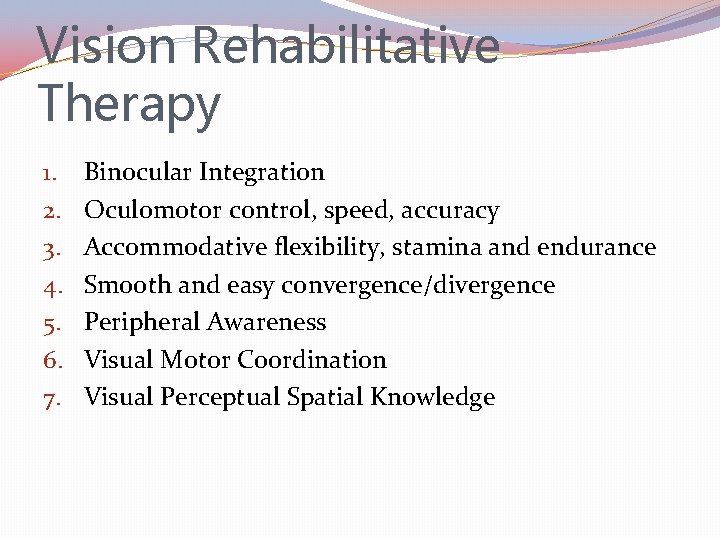 Vision Rehabilitative Therapy

1. Binocular Integration
2. Oculomotor control, speed, accuracy
3. Accommodative flexibility, stamina and endurance
4. Smooth and easy convergence/divergence
5. Peripheral Awareness
6. Visual Motor Coordination
7. Visual Perceptual Spatial Knowledge